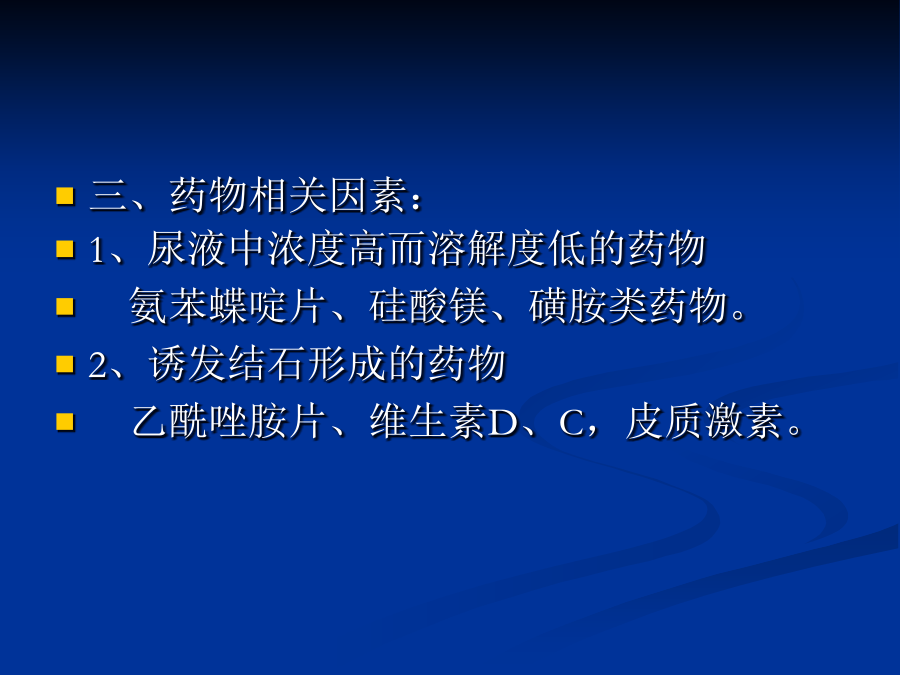 三、药物相关因素：

1、尿液中浓度高而溶解度低的药物

氨苯蝶啶片、硅酸镁、磺胺类药物。

2、诱发结石形成的药物

乙酰唑胺片、维生素D、C，皮质激素。